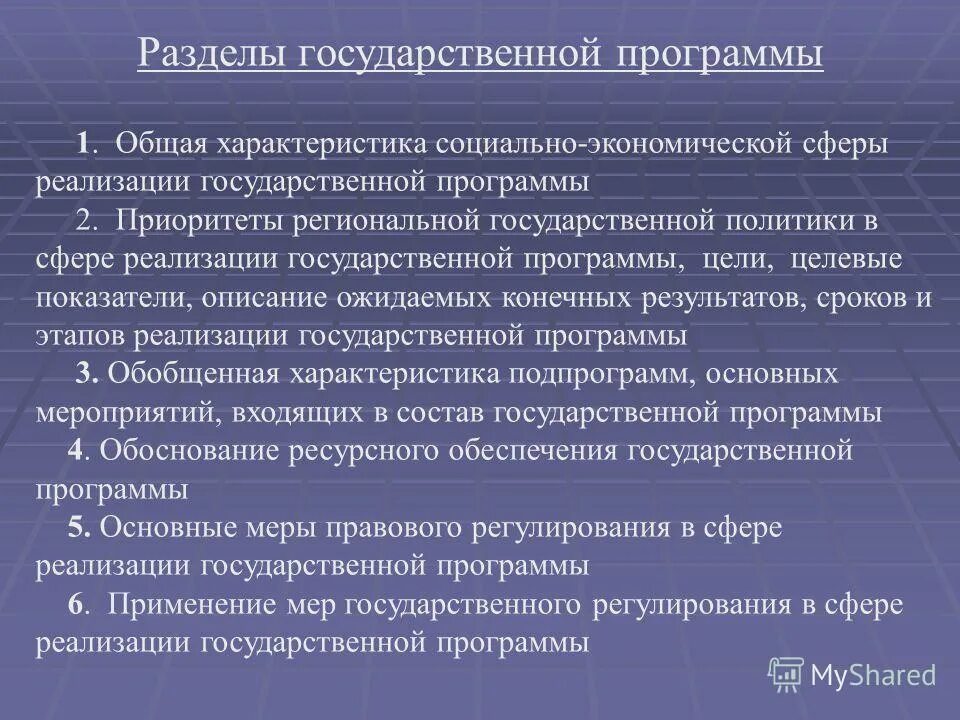 Разделы государственной программы

1. Общая характеристика социально-экономической сферы реализации государственной программы

2. Приоритеты региональной государственной политики в сфере реализации государственной программы, цели, целевые показатели, описание ожидаемых конечных результатов, сроков и этапов реализации государственной программы

3. Обобщенная характеристика подпрограмм, основных мероприятий, входящих в состав государственной программы

4. Обоснование ресурсного обеспечения государственной программы

5. Основные меры правового регулирования в сфере реализации государственной программы

6. Применение мер государственного регулирования в сфере реализации государственной программы

MyShared